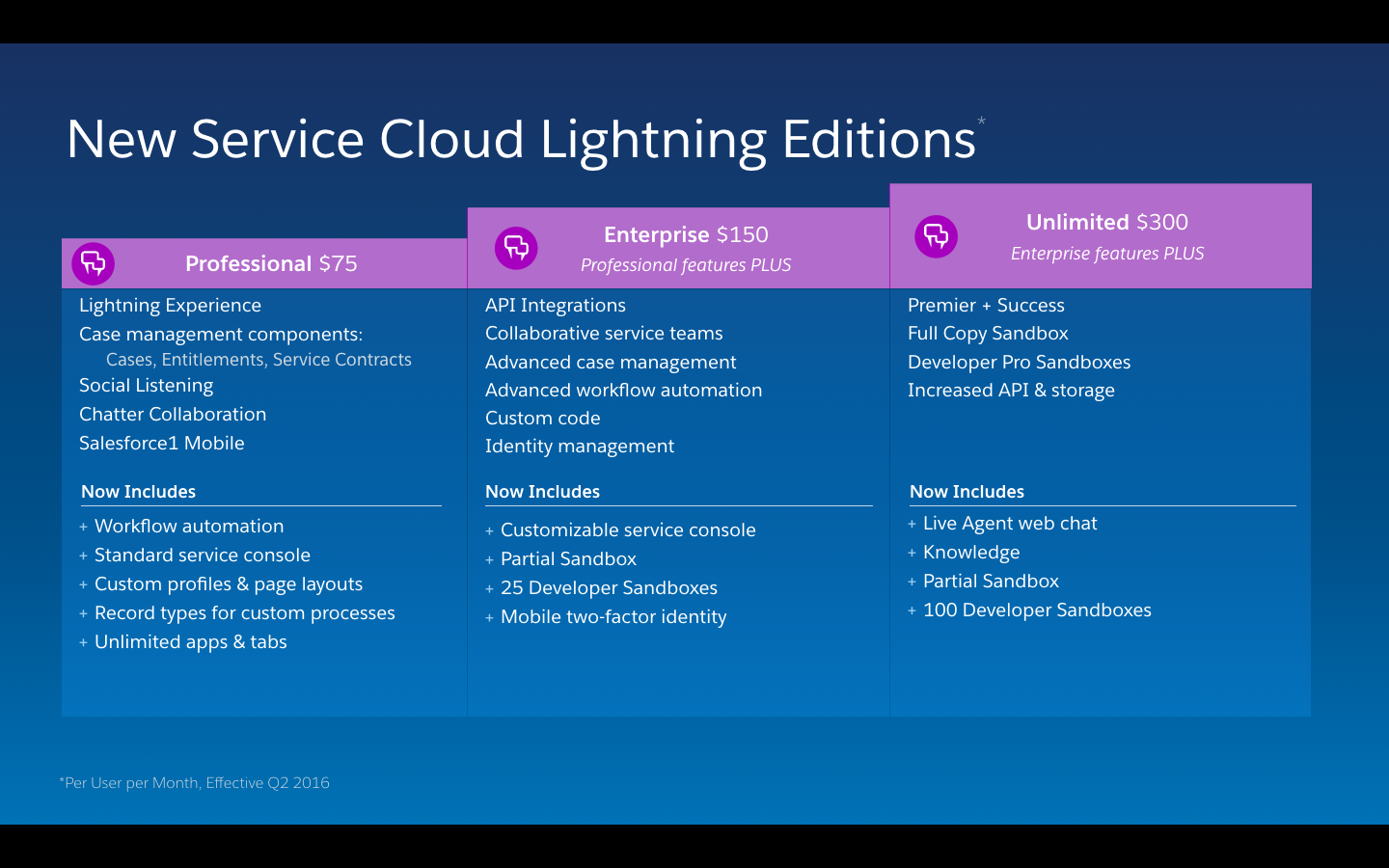 New Service Cloud Lightning Editions*

Professional $75

Lightning Experience
Case management components:
Cases, Entitlements, Service Contracts
Social Listening
Chatter Collaboration
Salesforce1 Mobile

Now Includes
+ Workflow automation
+ Standard service console
+ Custom profiles & page layouts
+ Record types for custom processes
+ Unlimited apps & tabs

Enterprise $150
Professional features PLUS

API Integrations
Collaborative service teams
Advanced case management
Advanced workflow automation
Custom code
Identity management

Now Includes
+ Customizable service console
+ Partial Sandbox
+ 25 Developer Sandboxes
+ Mobile two-factor identity

Unlimited $300
Enterprise features PLUS

Premier + Success
Full Copy Sandbox
Developer Pro Sandboxes
Increased API & storage

Now Includes
+ Live Agent web chat
+ Knowledge
+ Partial Sandbox
+ 100 Developer Sandboxes

*Per User per Month, Effective Q2 2016